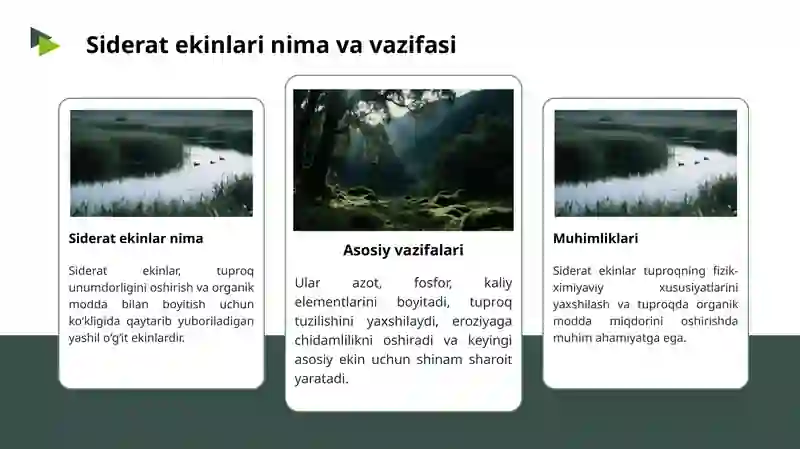 Siderat ekinlari nima va vazifasi

Siderat ekinlar nima

Siderat ekinlar, tuproq unumdorligini oshirish va organik modda bilan boyitish uchun ko'kligida qaytarib yuboriladigan yashil o'g'it ekinlardir.

Asosiy vazifalari

Ular azot, fosfor, kaliy elementlarini boyitadi, tuproq tuzilishini yaxshilaydi, eroziyaga chidamlilikni oshiradi va keyingi asosiy ekin uchun shinam sharoit yaratadi.

Muhimliklari

Siderat ekinlar tuproqning fizik-ximiyaviy xususiyatlarini yaxshilash va tuproqda organik modda miqdorini oshirishda muhim ahamiyatga ega.